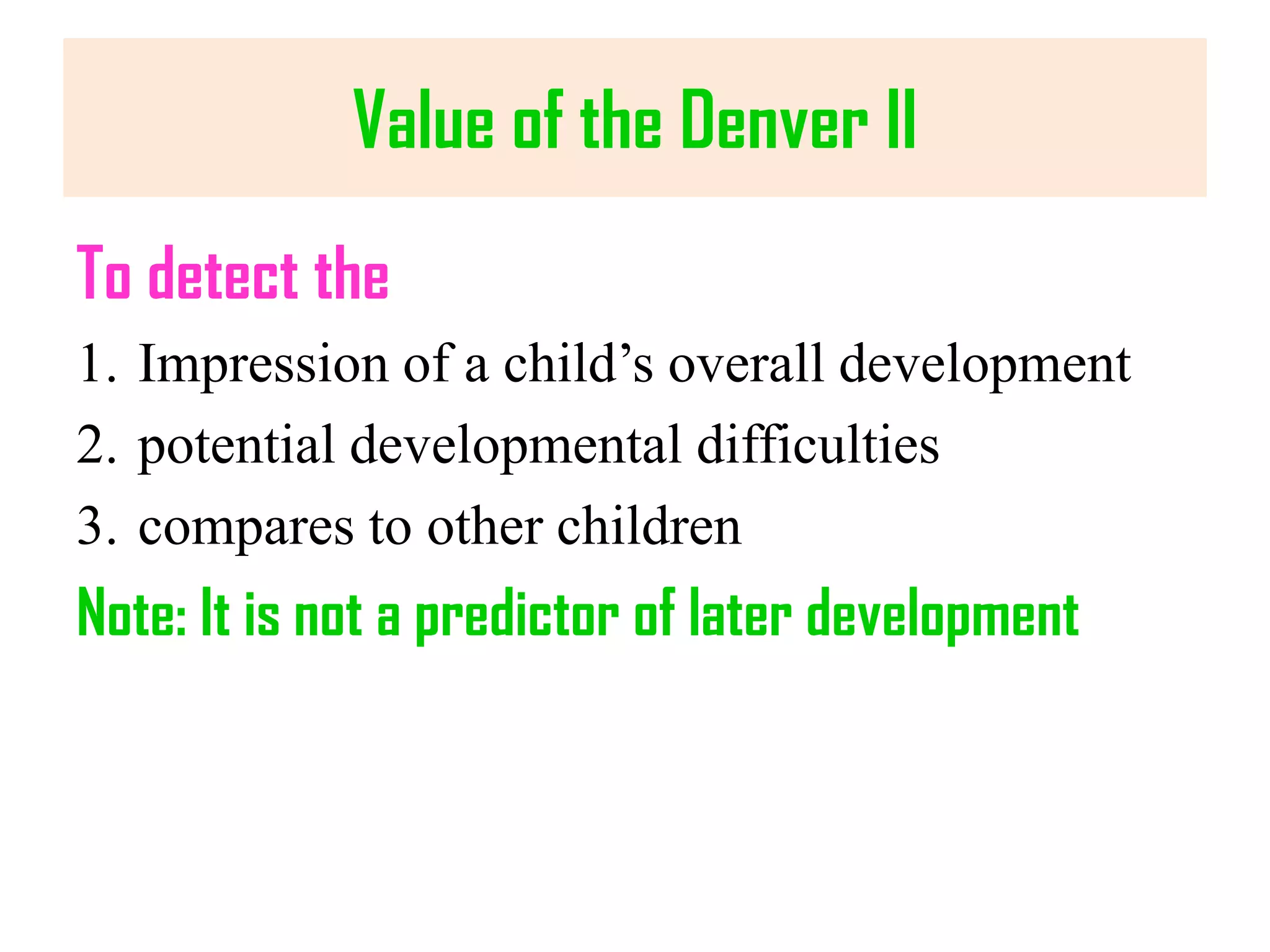 Value of the Denver II

To detect the

1. Impression of a child’s overall development
2. potential developmental difficulties
3. compares to other children

Note: It is not a predictor of later development